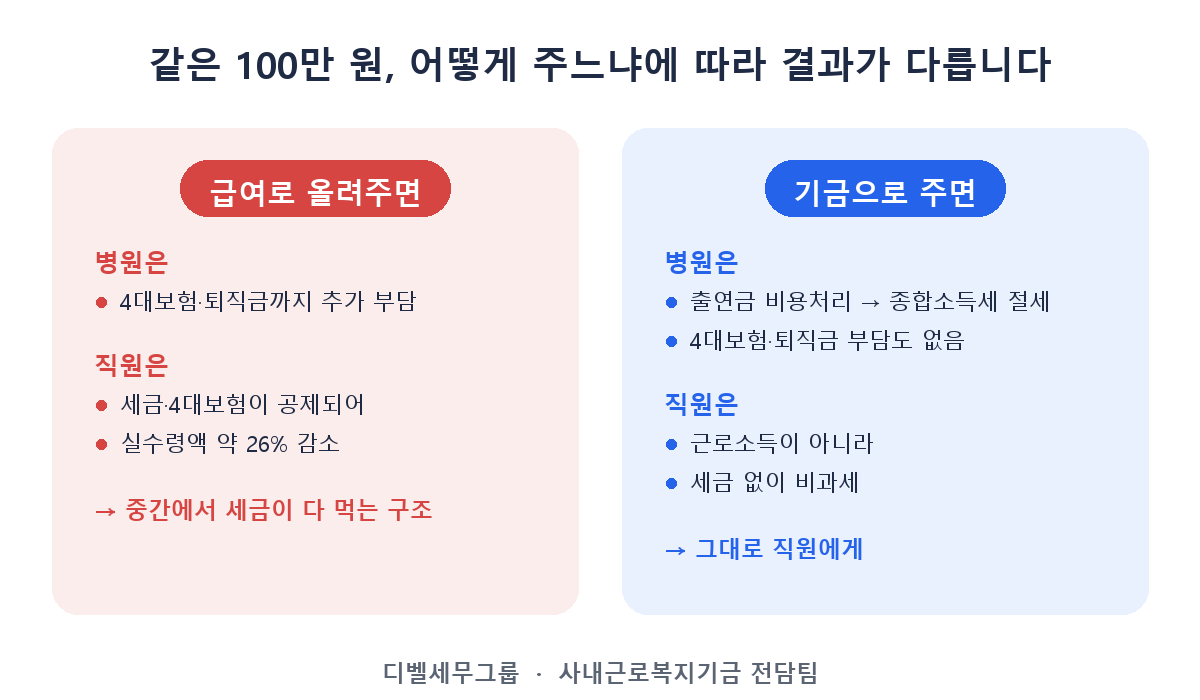 같은 100만 원, 어떻게 주느냐에 따라 결과가 다릅니다

급여로 올려주면

병원은

● 4대보험·퇴직금까지 추가 부담

직원은

● 세금·4대보험이 공제되어

● 실수령액 약 26% 감소

→ 중간에서 세금이 다 먹는 구조

기금으로 주면

병원은

● 출연금 비용처리 → 종합소득세 절세

● 4대보험·퇴직금 부담도 없음

직원은

● 근로소득이 아니라

● 세금 없이 비과세

→ 그대로 직원에게

디벨세무그룹 · 사내근로복지기금 전담팀